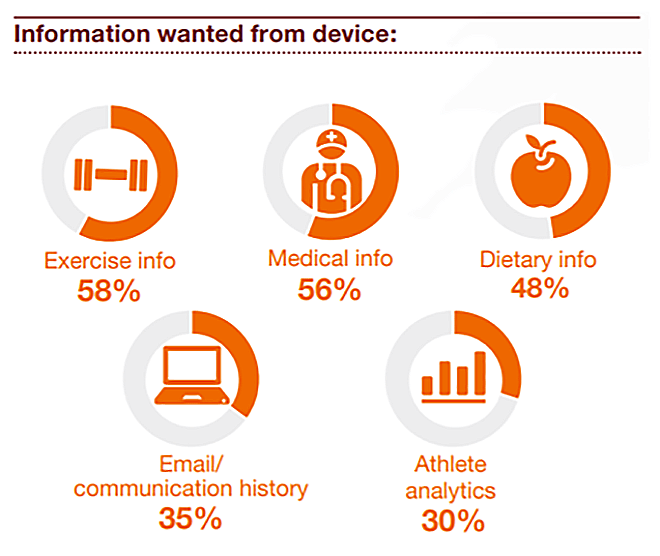 Information wanted from device:

Exercise info
58%

Medical info
56%

Dietary info
48%

Email/
communication history
35%

Athlete
analytics
30%